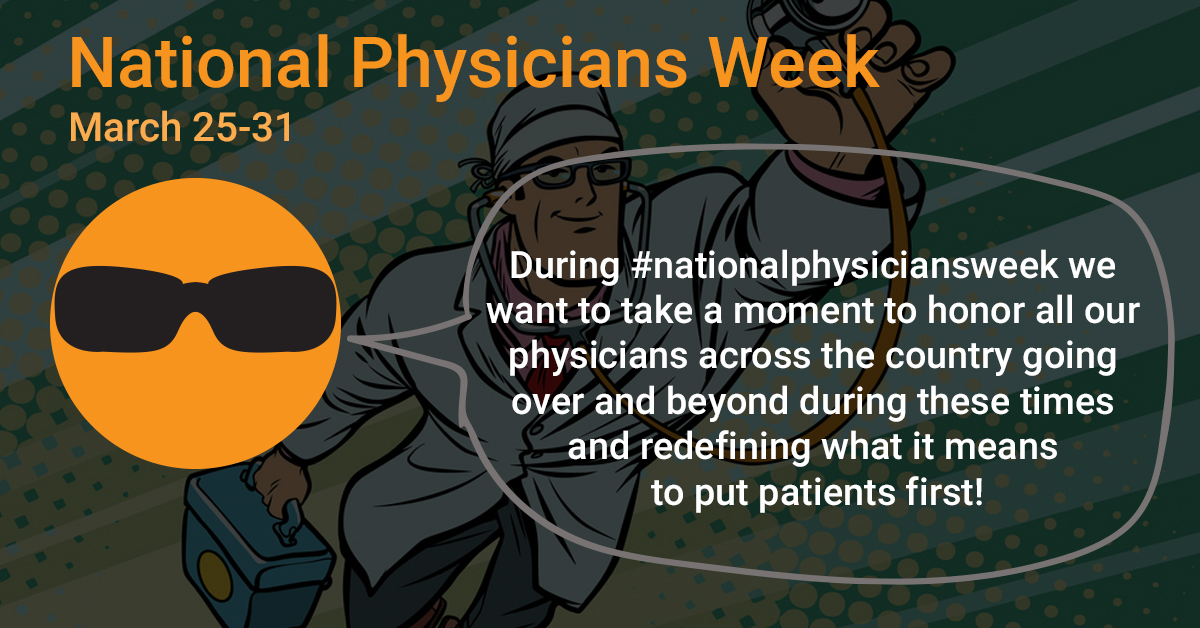 National Physicians Week
March 25-31

During #nationalphysiciansweek we want to take a moment to honor all our physicians across the country going over and beyond during these times and redefining what it means to put patients first!